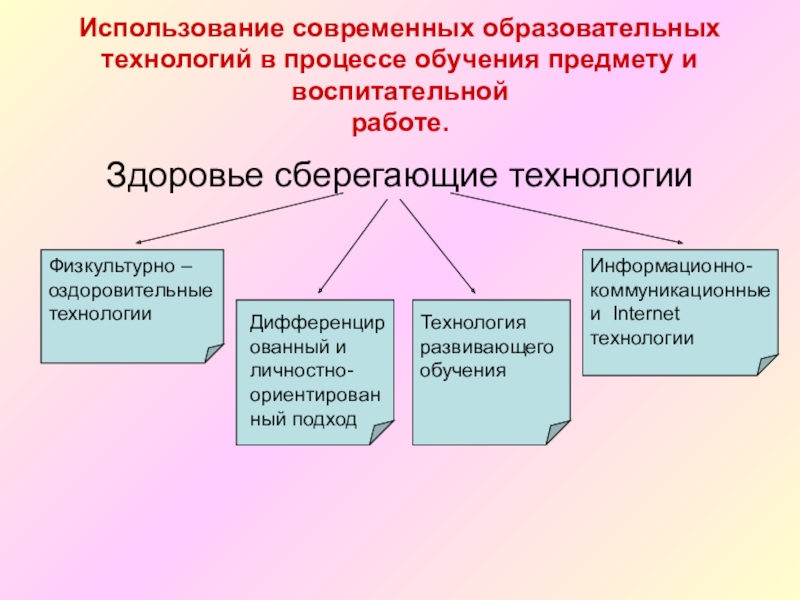 Использование современных образовательных технологий в процессе обучения предмету и воспитательной работе.

Здоровье сберегающие технологии

Физкультурно – оздоровительные технологии

Дифференцированный и личностно-ориентированный подход

Технология развивающего обучения

Информационно-коммуникационные и Internet технологии